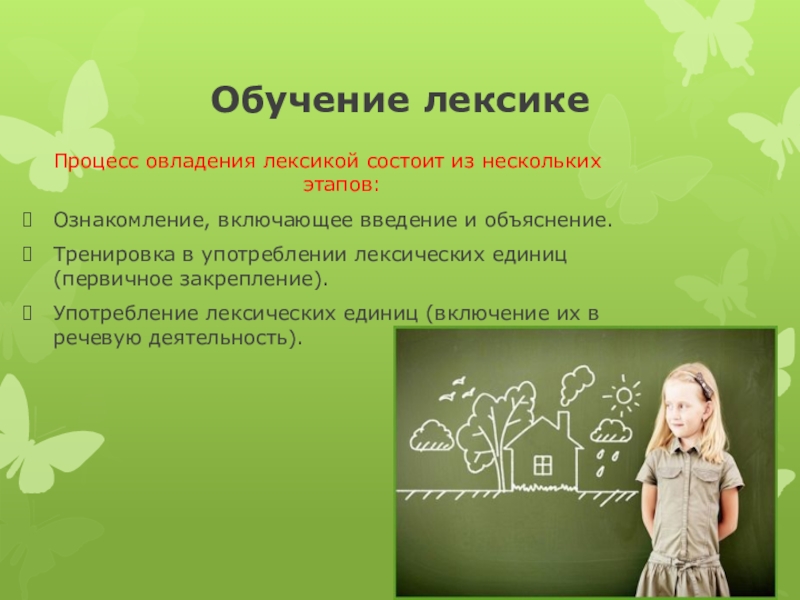 Обучение лексике

Процесс овладения лексикой состоит из нескольких этапов:

Ознакомление, включающее введение и объяснение.

Тренировка в употреблении лексических единиц (первичное закрепление).

Употребление лексических единиц (включение их в речевую деятельность).